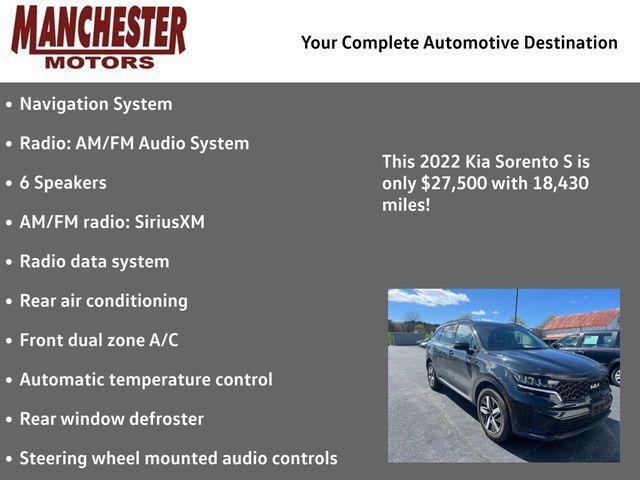 MANCHESTER
MOTORS

Your Complete Automotive Destination

• Navigation System
• Radio: AM/FM Audio System
• 6 Speakers
• AM/FM radio: SiriusXM
• Radio data system
• Rear air conditioning
• Front dual zone A/C
• Automatic temperature control
• Rear window defroster
• Steering wheel mounted audio controls

This 2022 Kia Sorento S is only $27,500 with 18,430 miles!